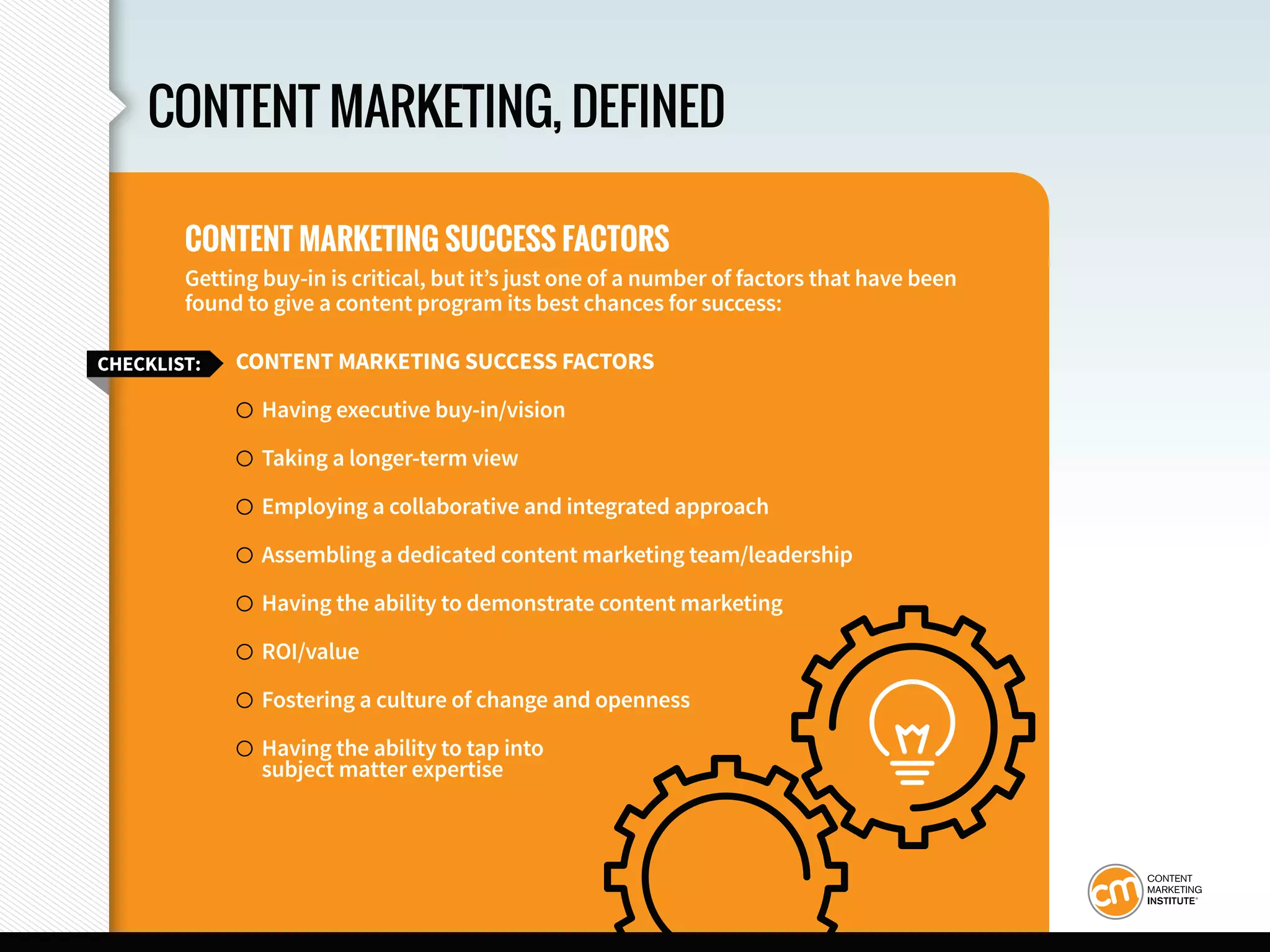 CONTENT MARKETING, DEFINED

CONTENT MARKETING SUCCESS FACTORS

Getting buy-in is critical, but it's just one of a number of factors that have been found to give a content program its best chances for success:

CHECKLIST: CONTENT MARKETING SUCCESS FACTORS

○ Having executive buy-in/vision

○ Taking a longer-term view

○ Employing a collaborative and integrated approach

○ Assembling a dedicated content marketing team/leadership

○ Having the ability to demonstrate content marketing

○ ROI/value

○ Fostering a culture of change and openness

○ Having the ability to tap into subject matter expertise

cm CONTENT MARKETING INSTITUTE